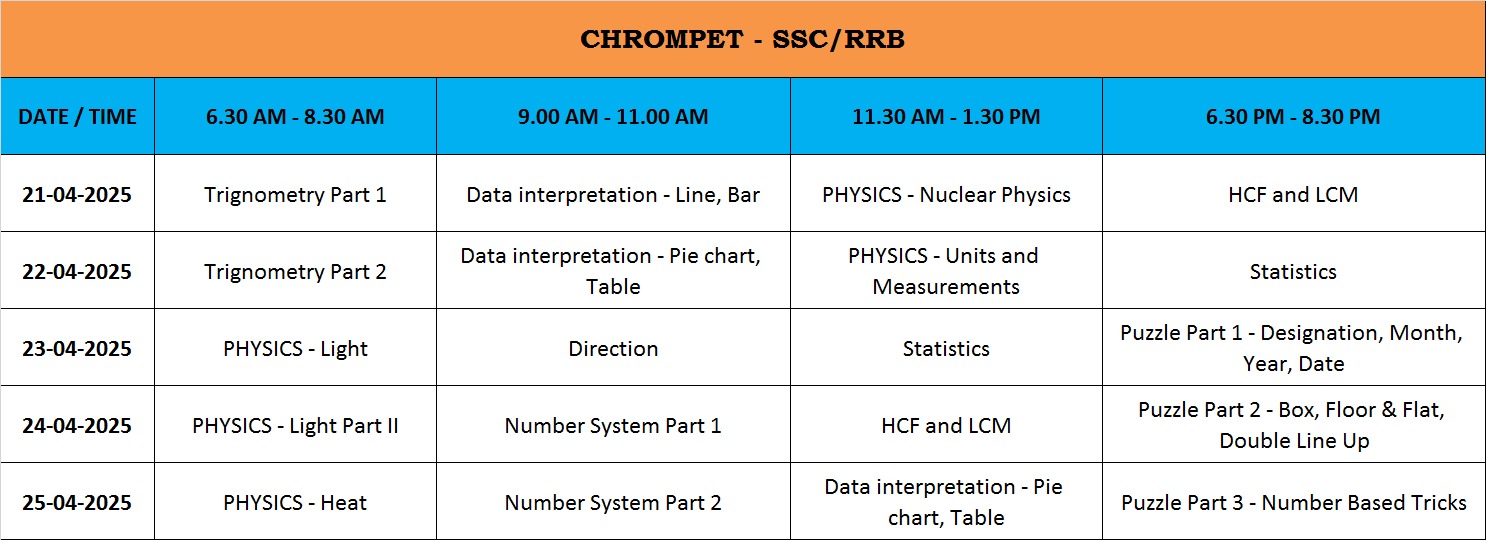 CHROMPET - SSC/RRB

| DATE / TIME | 6.30 AM - 8.30 AM | 9.00 AM - 11.00 AM | 11.30 AM - 1.30 PM | 6.30 PM - 8.30 PM |
|---|---|---|---|---|
| 21-04-2025 | Trignometry Part 1 | Data interpretation - Line, Bar | PHYSICS - Nuclear Physics | HCF and LCM |
| 22-04-2025 | Trignometry Part 2 | Data interpretation - Pie chart, Table | PHYSICS - Units and Measurements | Statistics |
| 23-04-2025 | PHYSICS - Light | Direction | Statistics | Puzzle Part 1 - Designation, Month, Year, Date |
| 24-04-2025 | PHYSICS - Light Part II | Number System Part 1 | HCF and LCM | Puzzle Part 2 - Box, Floor & Flat, Double Line Up |
| 25-04-2025 | PHYSICS - Heat | Number System Part 2 | Data interpretation - Pie chart, Table | Puzzle Part 3 - Number Based Tricks |